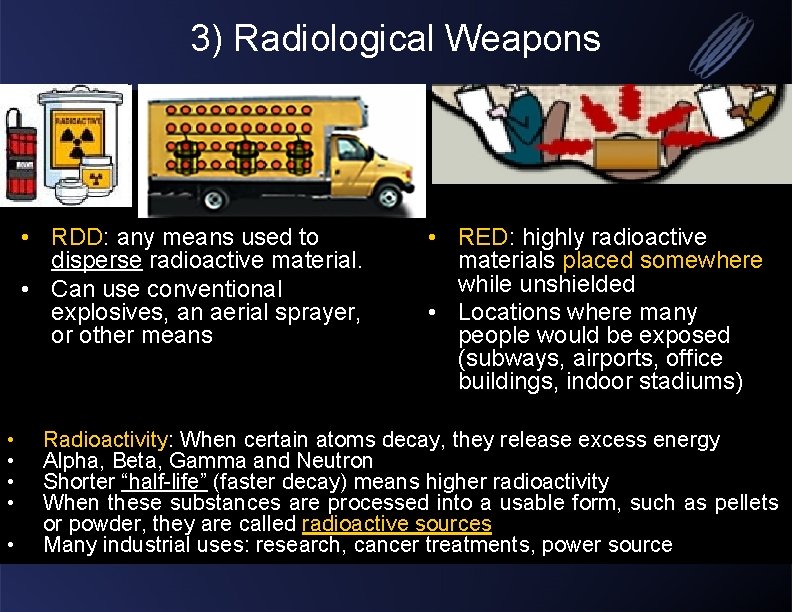 3) Radiological Weapons

RADIOACTIVE

• RDD: any means used to disperse radioactive material.
• Can use conventional explosives, an aerial sprayer, or other means

• RED: highly radioactive materials placed somewhere while unshielded
• Locations where many people would be exposed (subways, airports, office buildings, indoor stadiums)

• Radioactivity: When certain atoms decay, they release excess energy
• Alpha, Beta, Gamma and Neutron
• Shorter "half-life" (faster decay) means higher radioactivity
• When these substances are processed into a usable form, such as pellets or powder, they are called radioactive sources
• Many industrial uses: research, cancer treatments, power source